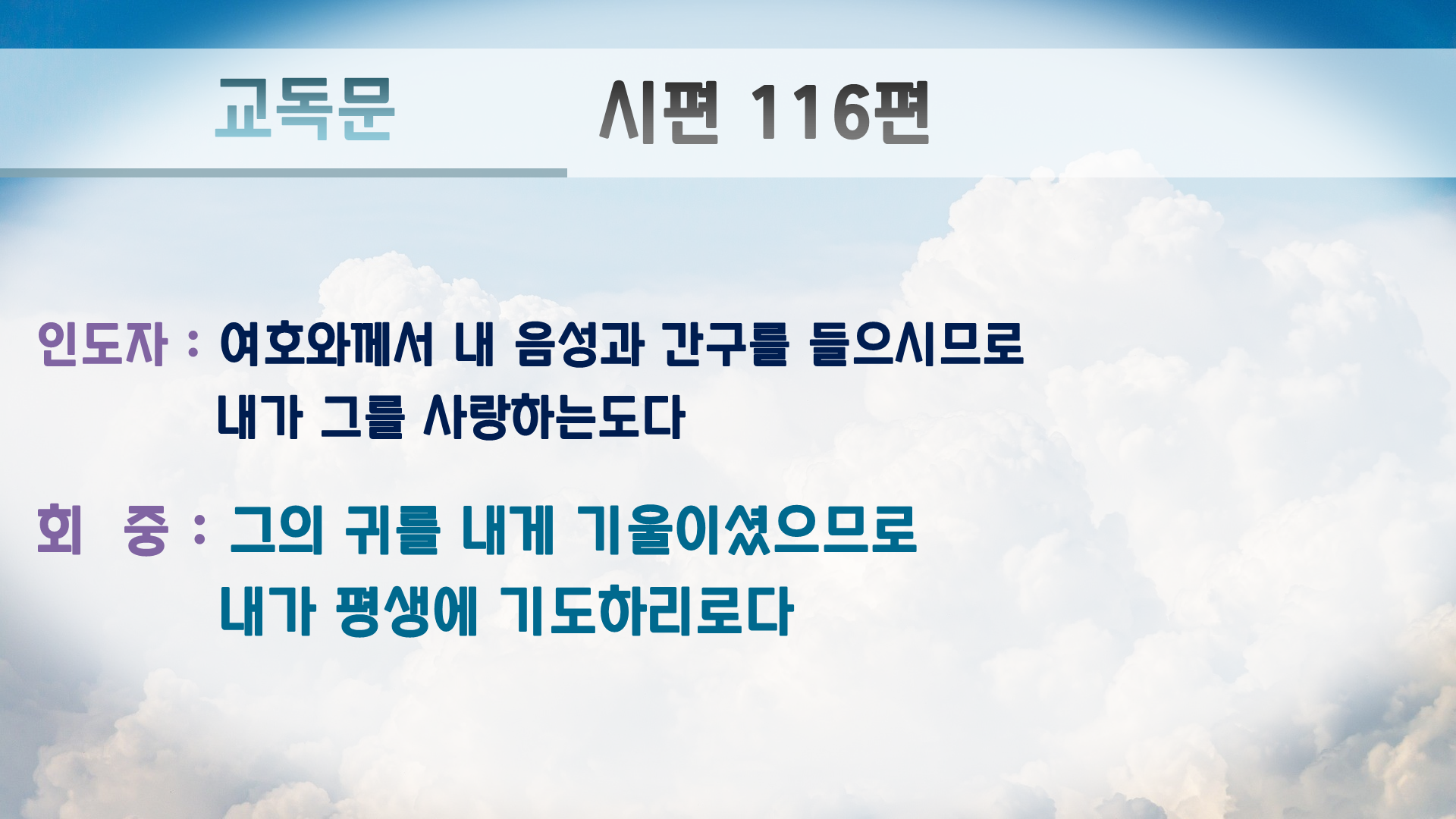 교독문 시편 116편

인도자 : 여호와께서 내 음성과 간구를 들으시므로 내가 그를 사랑하는도다

회 중 : 그의 귀를 내게 기울이셨으므로 내가 평생에 기도하리로다